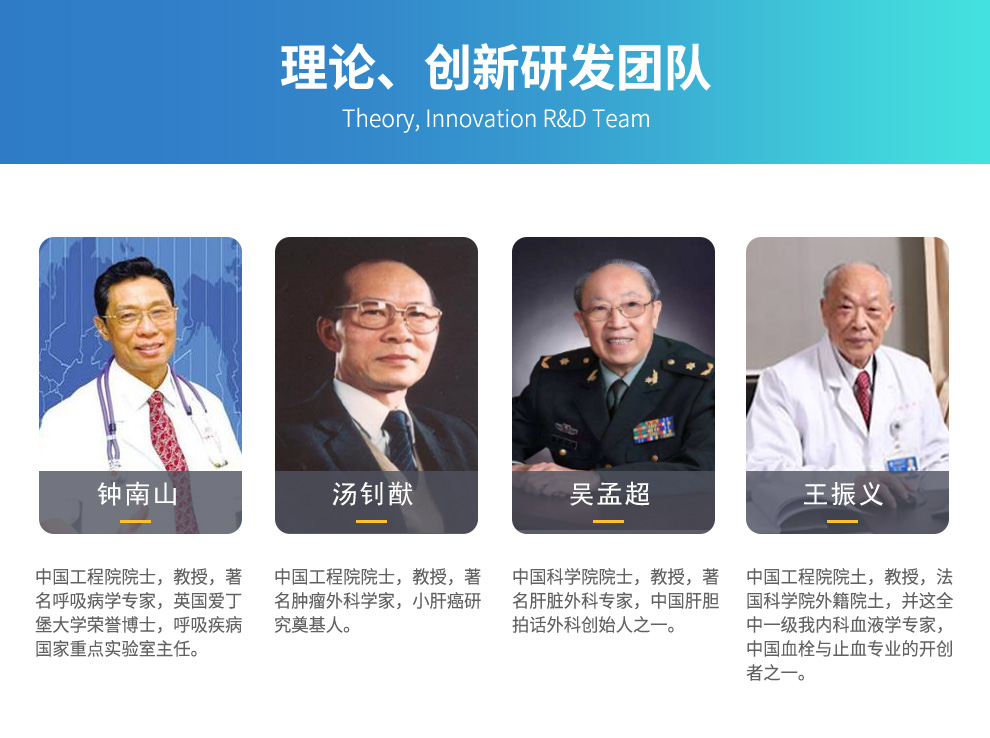 理论、创新研发团队

Theory, Innovation R&D Team

钟南山

中国工程院院士，教授，著名呼吸病学专家，英国爱丁堡大学荣誉博士，呼吸疾病国家重点实验室主任。

汤钊猷

中国工程院院士，教授，著名肿瘤外科学家，小肝癌研究奠基人。

吴孟超

中国科学院院士，教授，著名肝脏外科专家，中国肝胆拍话外科创始人之一。

王振义

中国工程院院士，教授，法国科学院外籍院士，并这全中一级我内科血液学专家，中国血栓与止血专业的开创者之一。